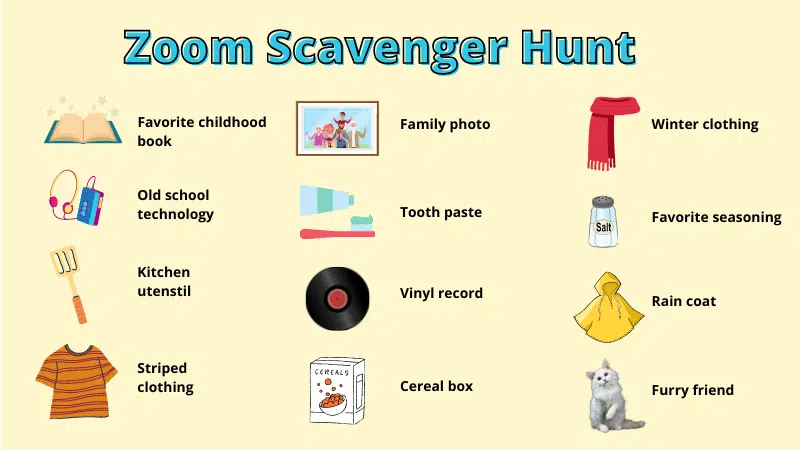 Zoom Scavenger Hunt

Favorite childhood book

Old school technology

Kitchen utenstil

Striped clothing

Family photo

Tooth paste

Vinyl record

CEREALS

Cereal box

Winter clothing

Salt

Favorite seasoning

Rain coat

Furry friend